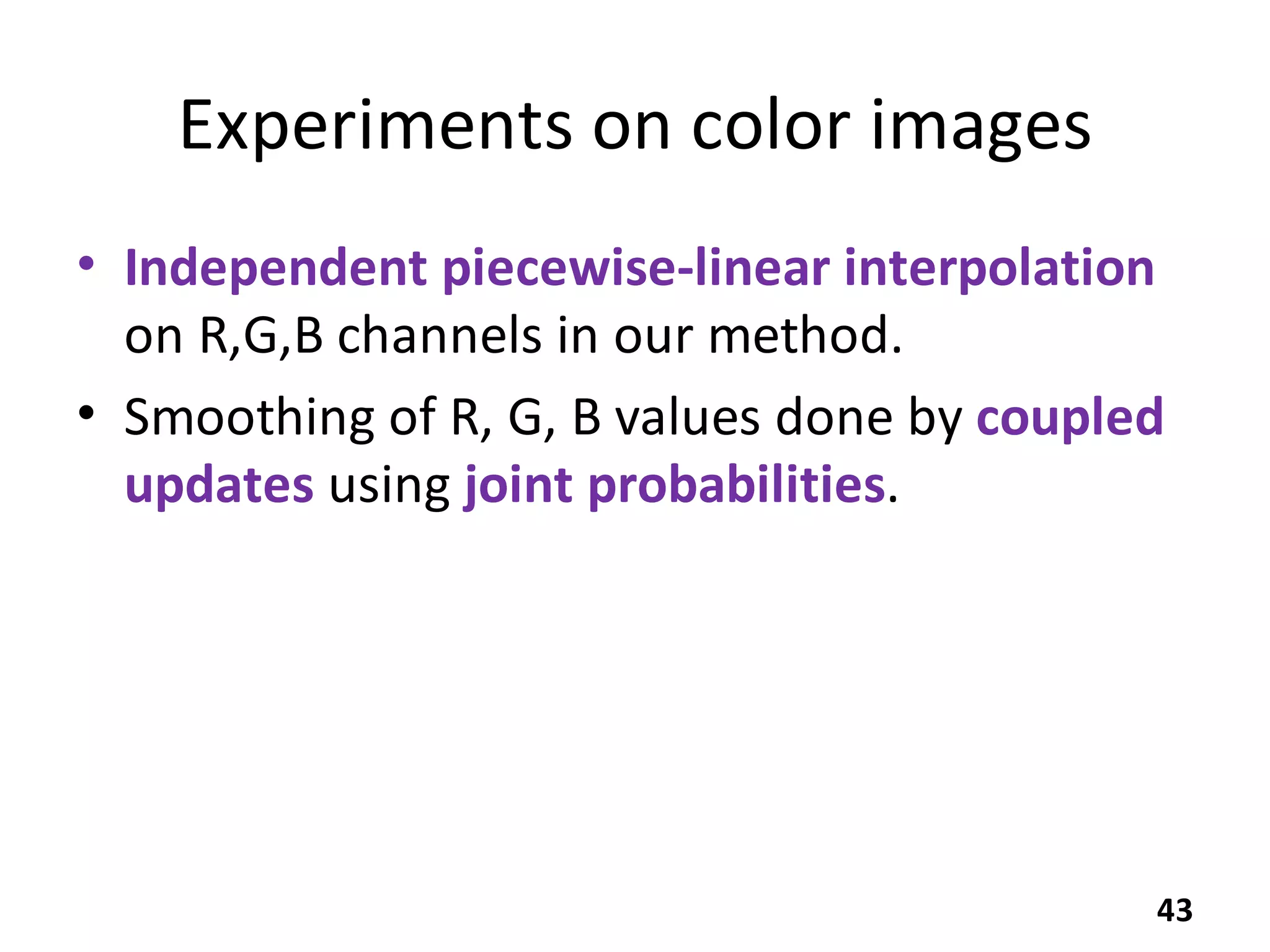 Experiments on color images

• Independent piecewise-linear interpolation on R,G,B channels in our method.
• Smoothing of R, G, B values done by coupled updates using joint probabilities.

43